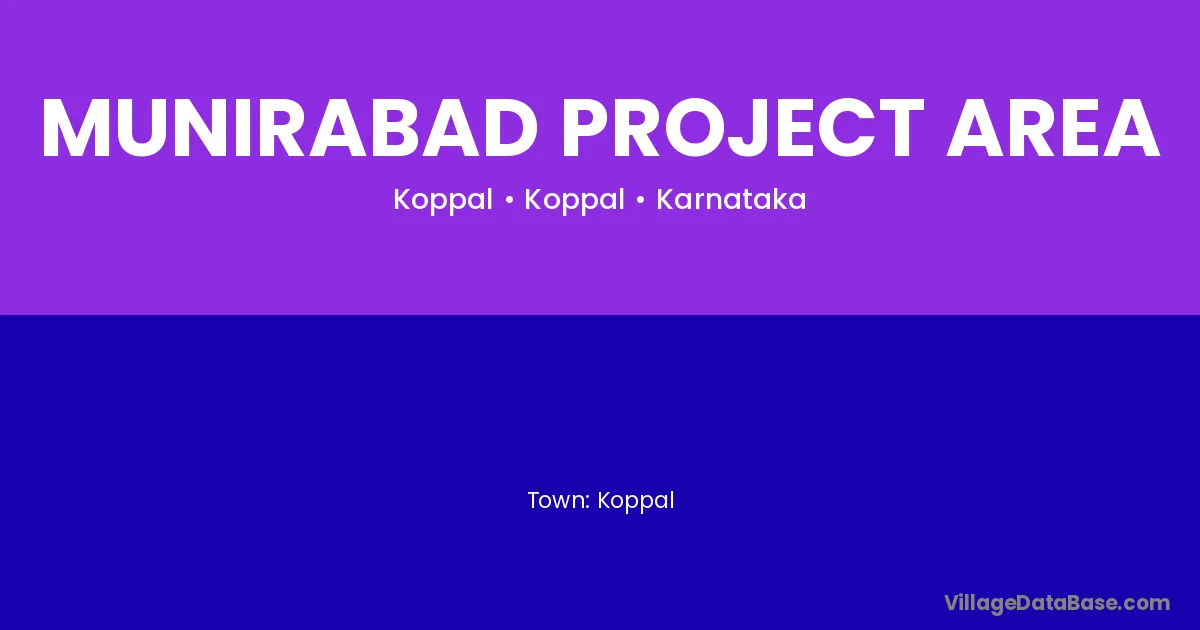 MUNIRABAD PROJECT AREA

Koppal • Koppal • Karnataka

Town: Koppal

VillageDataBase.com